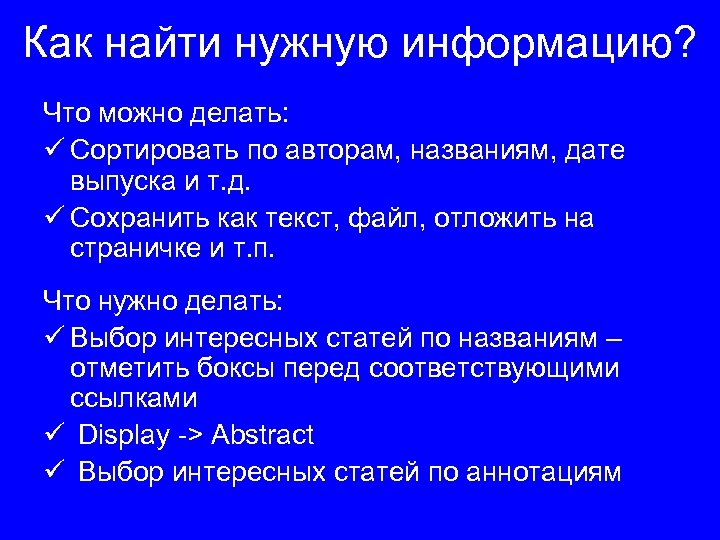 Как найти нужную информацию?

Что можно делать:

✓ Сортировать по авторам, названиям, дате выпуска и т.д.

✓ Сохранить как текст, файл, отложить на страничке и т.п.

Что нужно делать:

✓ Выбор интересных статей по названиям – отметить боксы перед соответствующими ссылками

✓ Display -> Abstract

✓ Выбор интересных статей по аннотациям